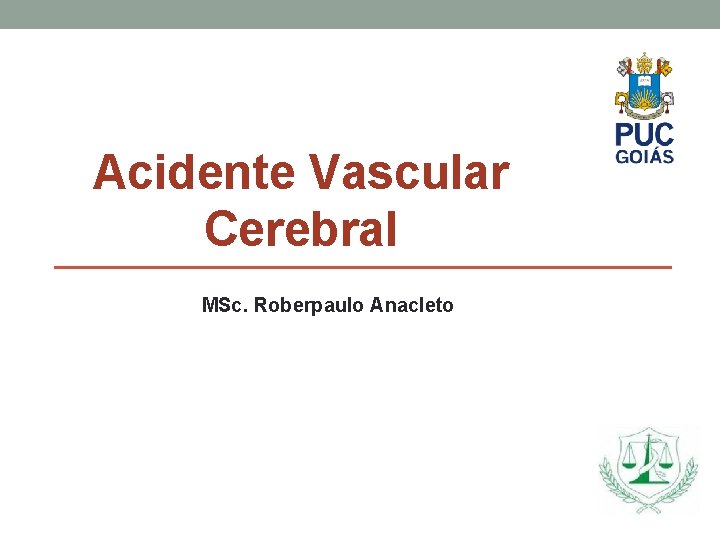 PUC GOIÁS

Acidente Vascular Cerebral

MSc. Roberpaulo Anacleto